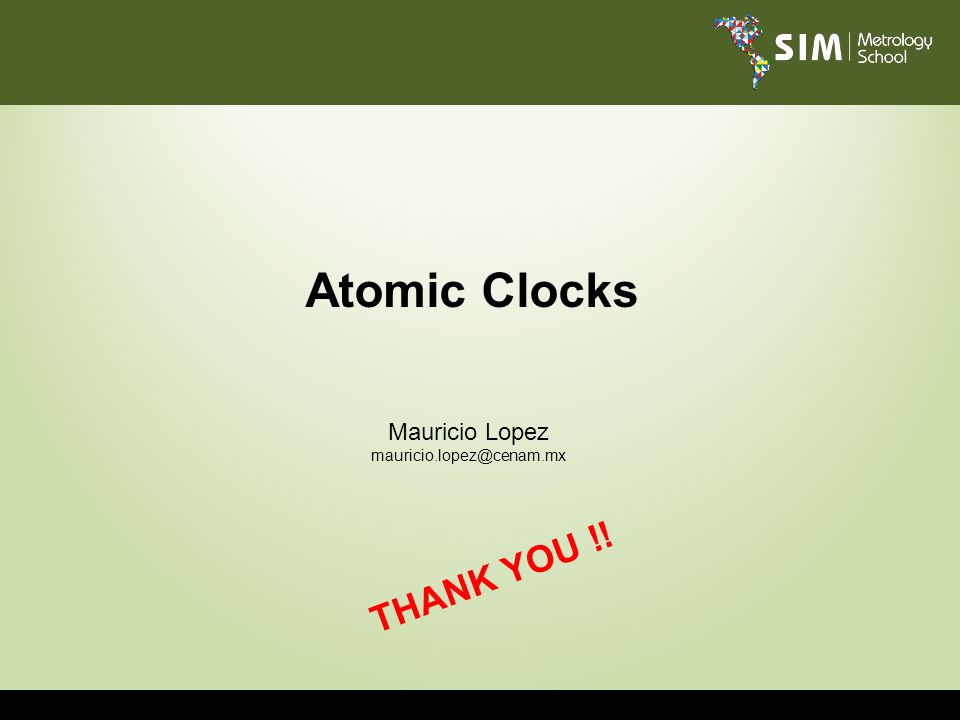 SIM Metrology School

Atomic Clocks

Mauricio Lopez
mauricio.lopez@cenam.mx

THANK YOU !!